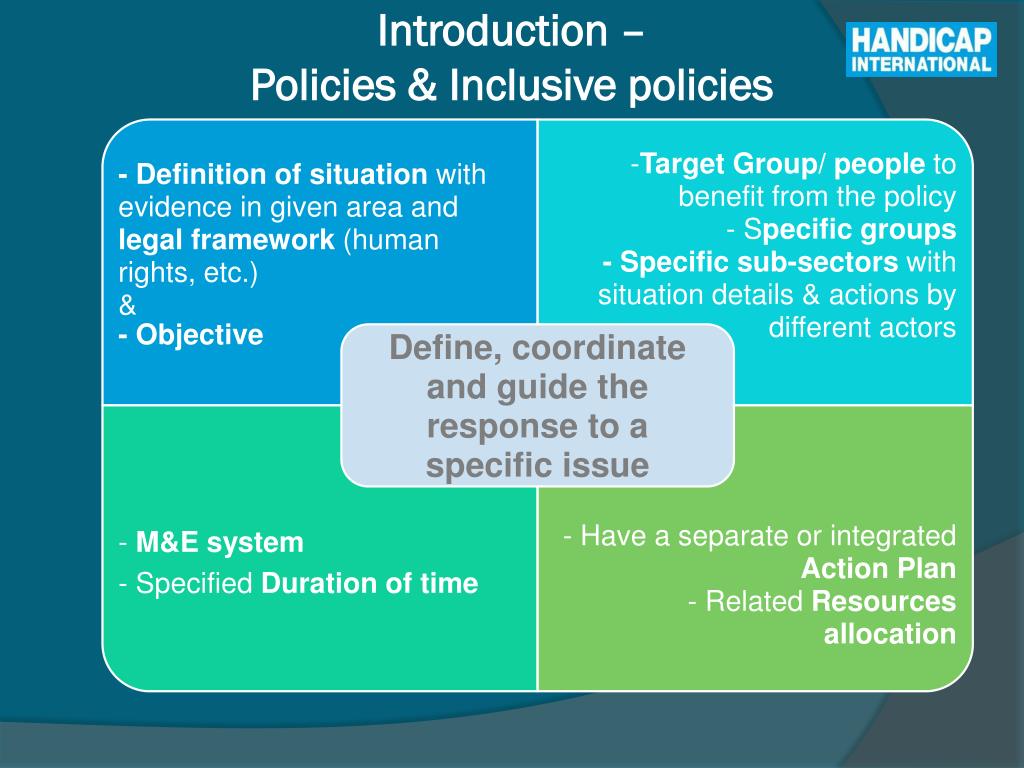 Introduction –
Policies & Inclusive policies

HANDICAP
INTERNATIONAL

- Definition of situation with evidence in given area and legal framework (human rights, etc.)
&
- Objective

-Target Group/ people to benefit from the policy
- Specific groups
- Specific sub-sectors with situation details & actions by different actors

Define, coordinate and guide the response to a specific issue

- M&E system
- Specified Duration of time

- Have a separate or integrated Action Plan
- Related Resources allocation